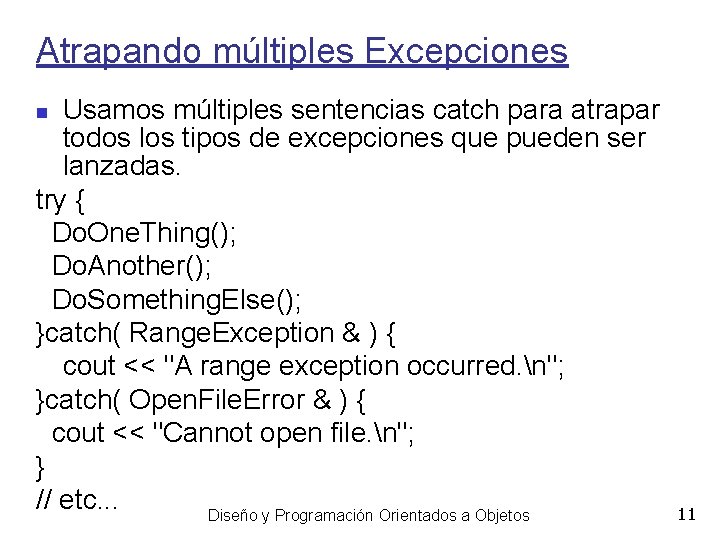 Atrapando múltiples Excepciones

Usamos múltiples sentencias catch para atrapar todos los tipos de excepciones que pueden ser lanzadas.

try {
DoOneThing();
DoAnother();
DoSomethingElse();
}catch( RangeException & ) {
cout << "A range exception occurred.\n";
}catch( OpenFileError & ) {
cout << "Cannot open file.\n";
}
// etc...

Diseño y Programación Orientados a Objetos

11